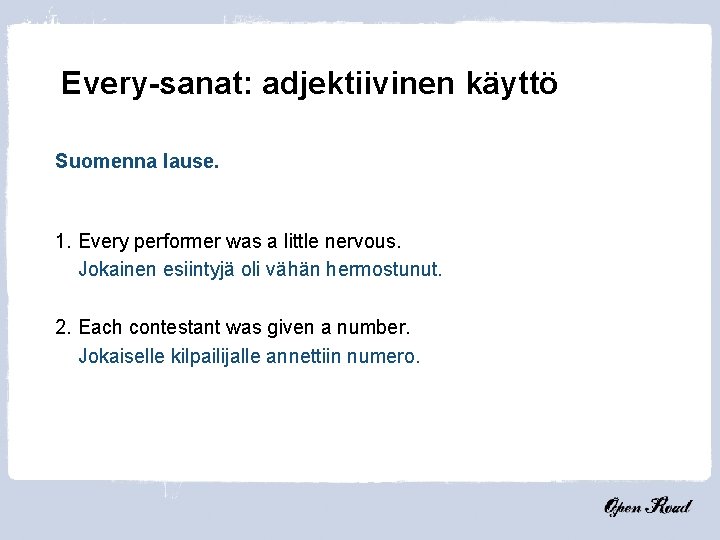 Every-sanat: adjektiivinen käyttö

Suomenna lause.

1. Every performer was a little nervous.
Jokainen esiintyjä oli vähän hermostunut.

2. Each contestant was given a number.
Jokaiselle kilpailijalle annettiin numero.

Open Road